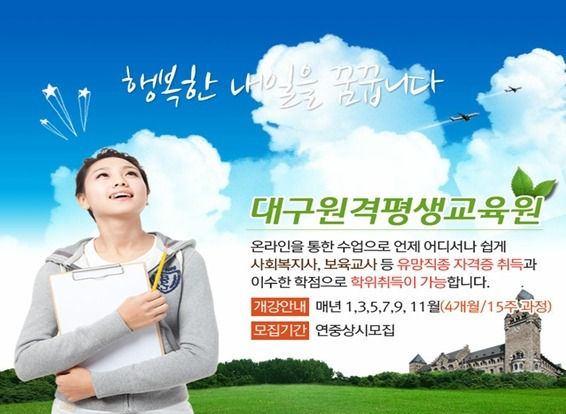 행복한 내일을 꿈꿉니다

대구원격평생교육원

온라인을 통한 수업으로 언제 어디서나 쉽게 사회복지사, 보육교사 등 유망직종 자격증 취득과 이수한 학점으로 학위취득이 가능합니다.

개강안내 매년 1,3,5,7,9, 11월(4개월/15주 과정)

모집기간 연중상시모집